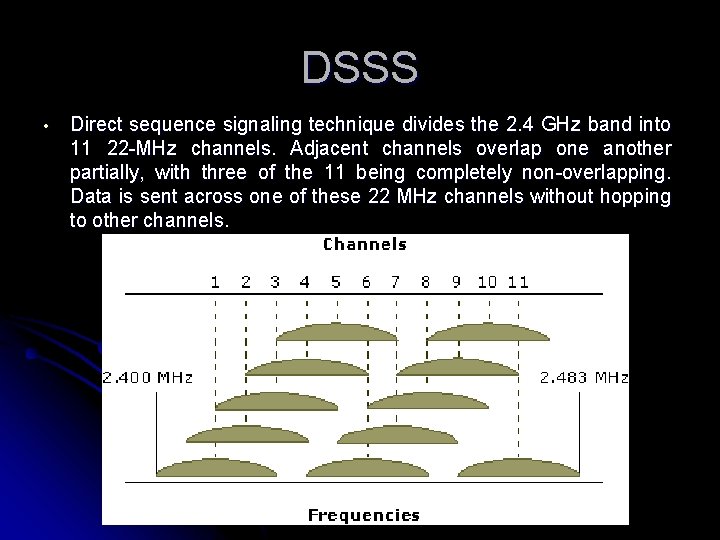 DSSS

• Direct sequence signaling technique divides the 2.4 GHz band into 11 22-MHz channels. Adjacent channels overlap one another partially, with three of the 11 being completely non-overlapping. Data is sent across one of these 22 MHz channels without hopping to other channels.

Channels

1 2 3 4 5 6 7 8 9 10 11

2.400 MHz

2.483 MHz

Frequencies